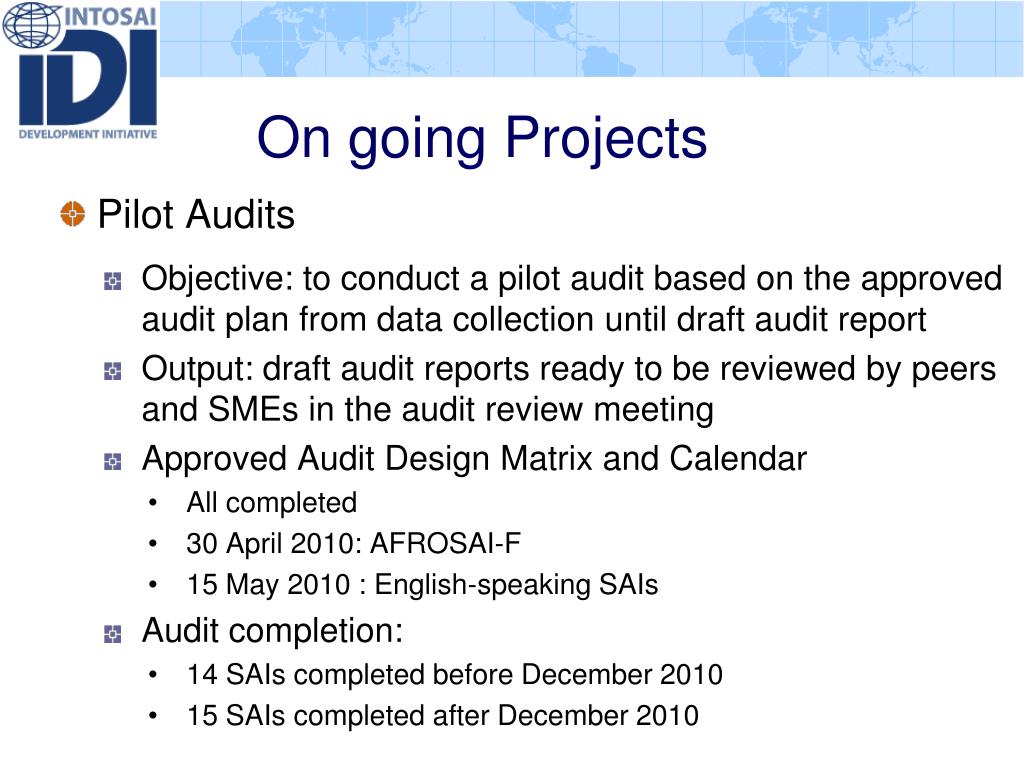 INTOSAI
IDI
DEVELOPMENT INITIATIVE

On going Projects

Pilot Audits

Objective: to conduct a pilot audit based on the approved audit plan from data collection until draft audit report

Output: draft audit reports ready to be reviewed by peers and SMEs in the audit review meeting

Approved Audit Design Matrix and Calendar

• All completed
• 30 April 2010: AFROSAI-F
• 15 May 2010 : English-speaking SAIs

Audit completion:

• 14 SAIs completed before December 2010
• 15 SAIs completed after December 2010